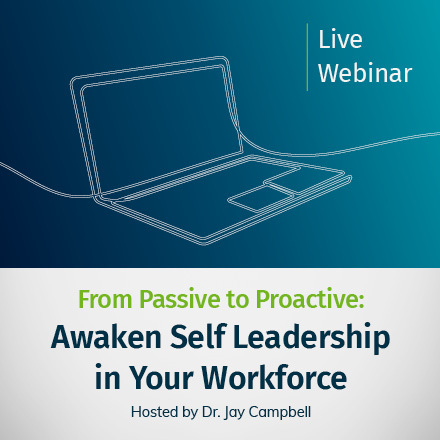 Live
Webinar

From Passive to Proactive:
Awaken Self Leadership in Your Workforce

Hosted by Dr. Jay Campbell